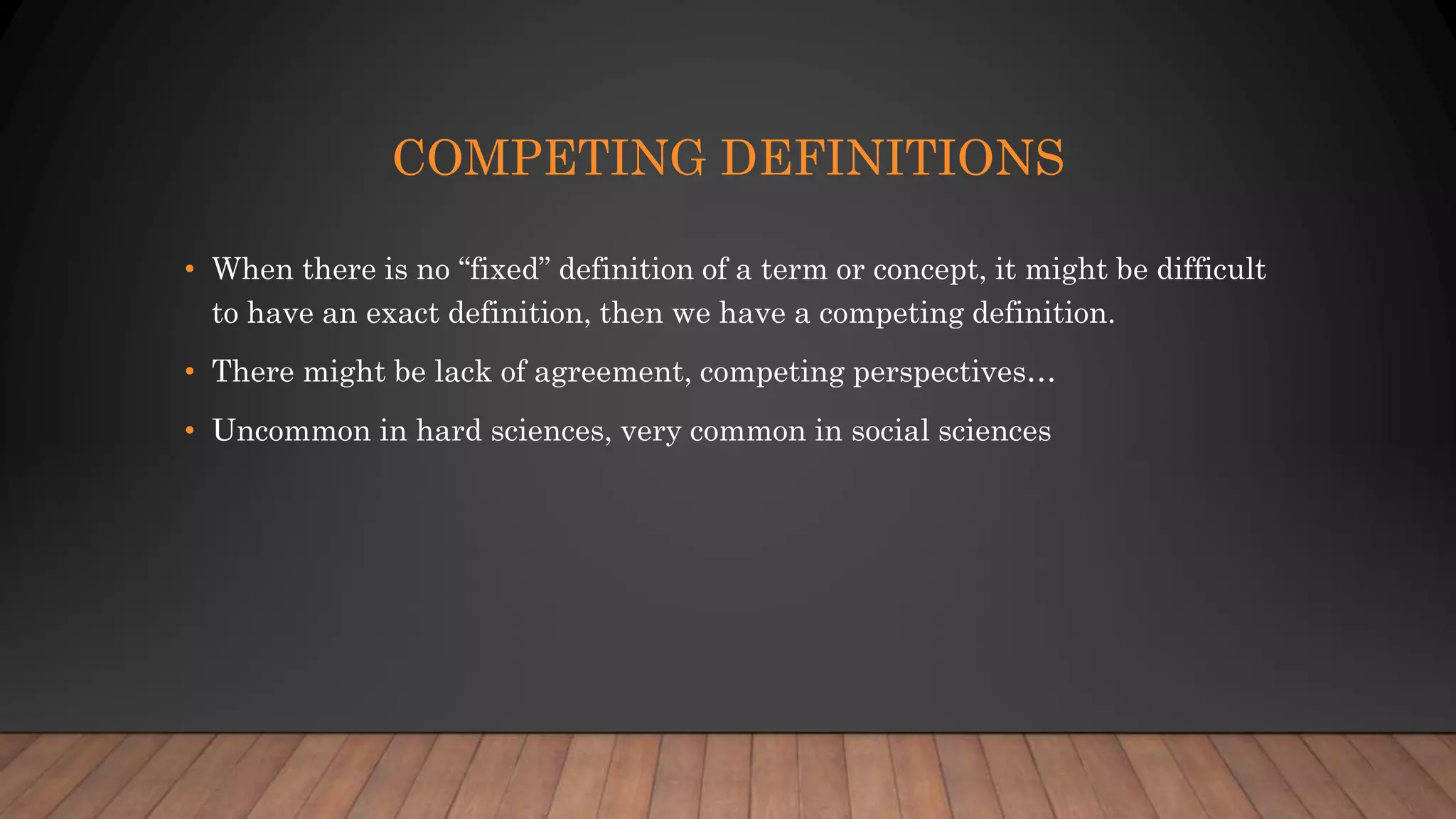 COMPETING DEFINITIONS

• When there is no “fixed” definition of a term or concept, it might be difficult to have an exact definition, then we have a competing definition.

• There might be lack of agreement, competing perspectives…

• Uncommon in hard sciences, very common in social sciences